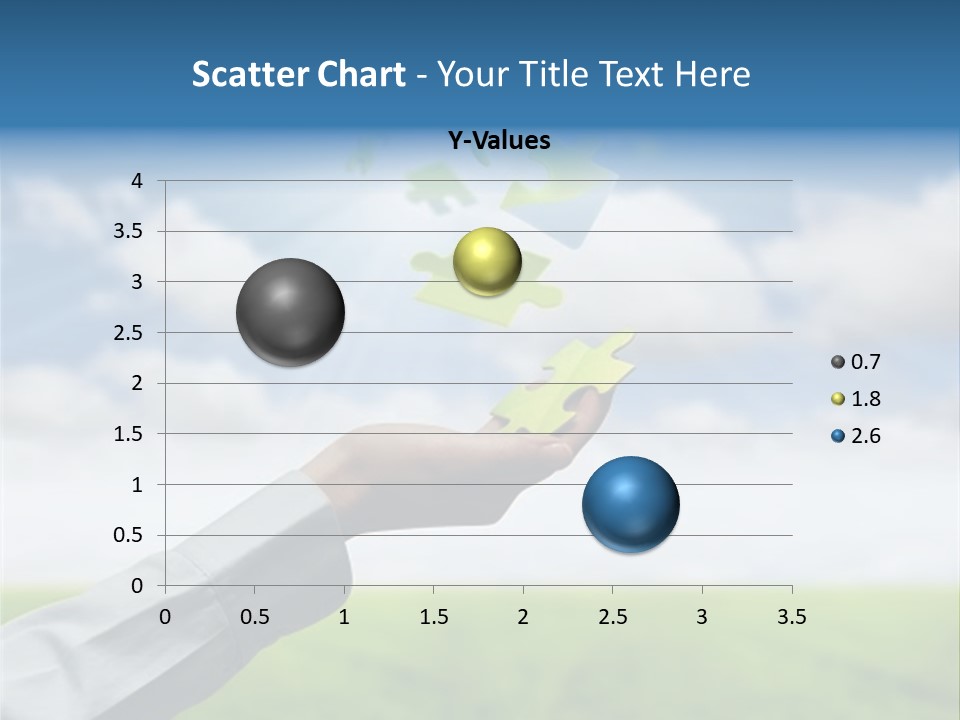 Scatter Chart - Your Title Text Here

Y-Values

4
3.5
3
2.5
2
1.5
1
0.5
0

0 0.5 1 1.5 2 2.5 3 3.5

0.7
1.8
2.6